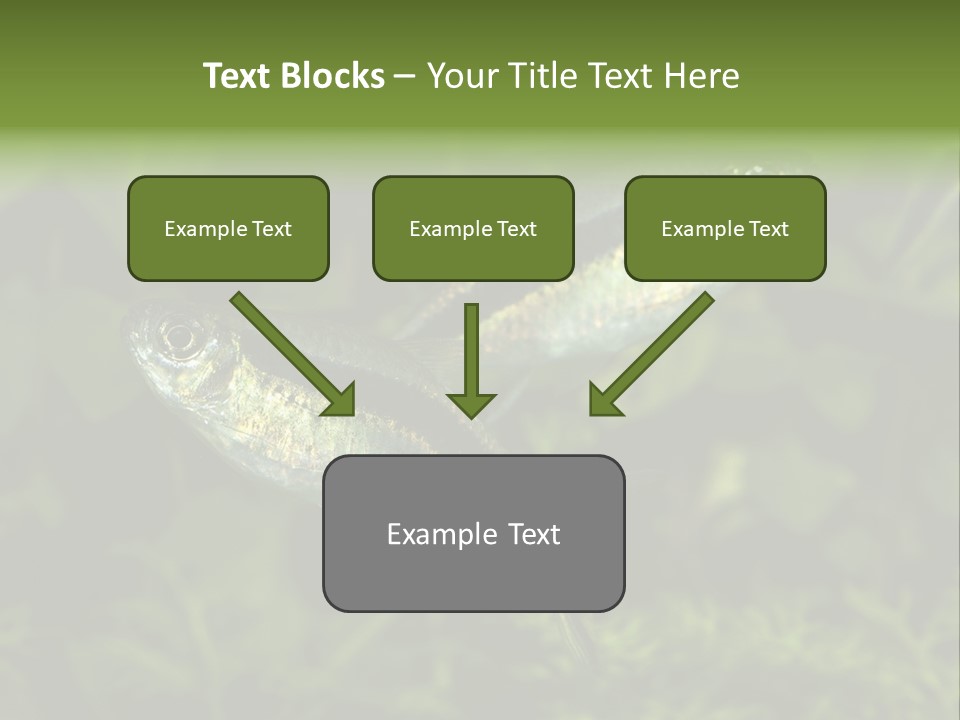 Text Blocks – Your Title Text Here

Example Text

Example Text

Example Text

Example Text